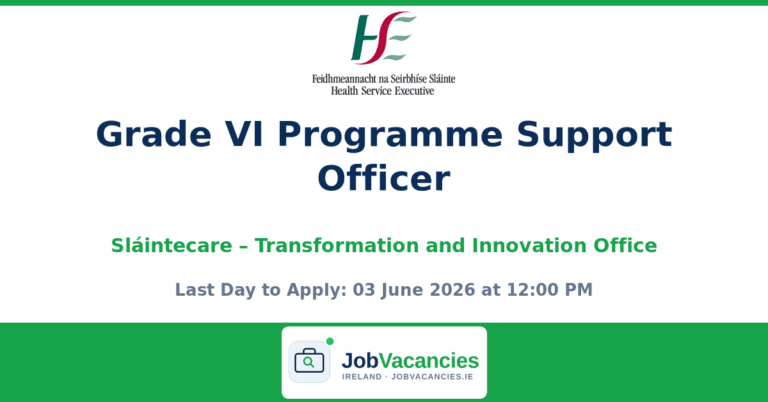 HSE

Feidhmeannacht na Seirbhíse Sláinte
Health Service Executive

Grade VI Programme Support Officer

Sláintecare – Transformation and Innovation Office

Last Day to Apply: 03 June 2026 at 12:00 PM

JobVacancies
IRELAND · JOBVACANCIES.IE